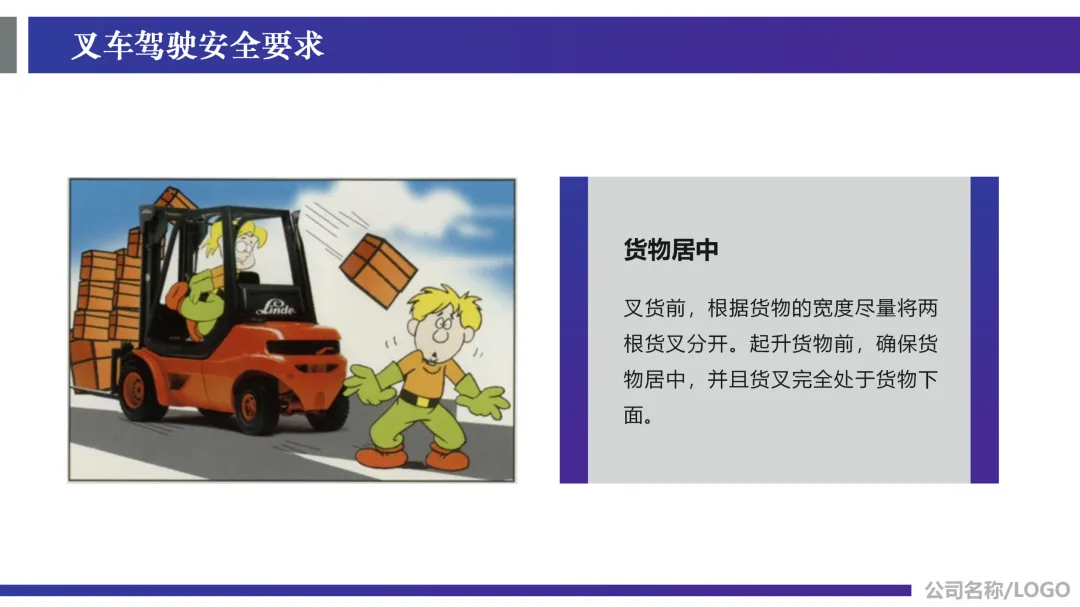 叉车驾驶安全要求

Linde

货物居中

叉货前，根据货物的宽度尽量将两根货叉分开。起升货物前，确保货物居中，并且货叉完全处于货物下面。

公司名称/LOGO